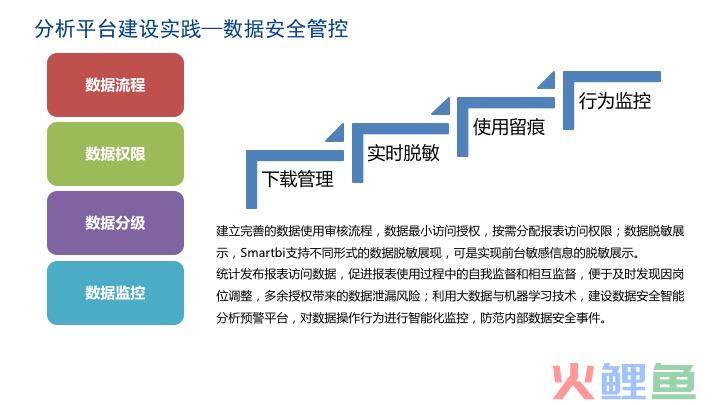 分析平台建设实践—数据安全管控

数据流程

数据权限

数据分级

数据监控

下载管理

实时脱敏

使用留痕

行为监控

建立完善的数据使用审核流程，数据最小访问授权，按需分配报表访问权限；数据脱敏展示，Smartbi支持不同形式的数据脱敏展现，可是实现前台敏感信息的脱敏展示。
统计发布报表访问数据，促进报表使用过程中的自我监督和相互监督，便于及时发现因岗位调整，多余授权带来的数据泄漏风险；利用大数据与机器学习技术，建设数据安全智能分析预警平台，对数据操作行为进行智能化监控，防范内部数据安全事件。

火鲤鱼